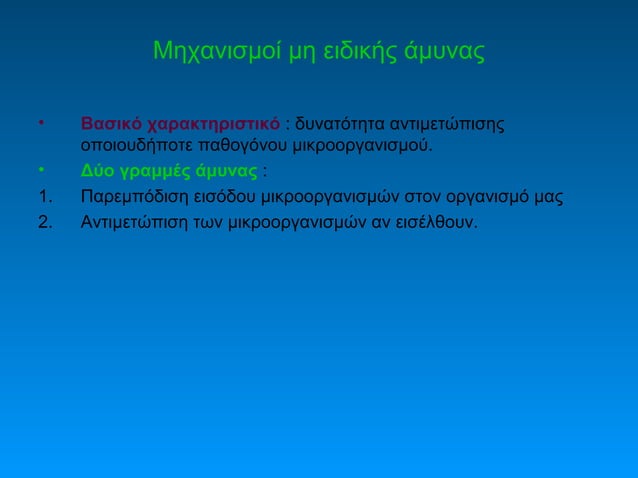 Μηχανισμοί μη ειδικής άμυνας

• Βασικό χαρακτηριστικό : δυνατότητα αντιμετώπισης οποιουδήποτε παθογόνου μικροοργανισμού.
• Δύο γραμμές άμυνας :
1. Παρεμπόδιση εισόδου μικροοργανισμών στον οργανισμό μας
2. Αντιμετώπιση των μικροοργανισμών αν εισέλθουν.